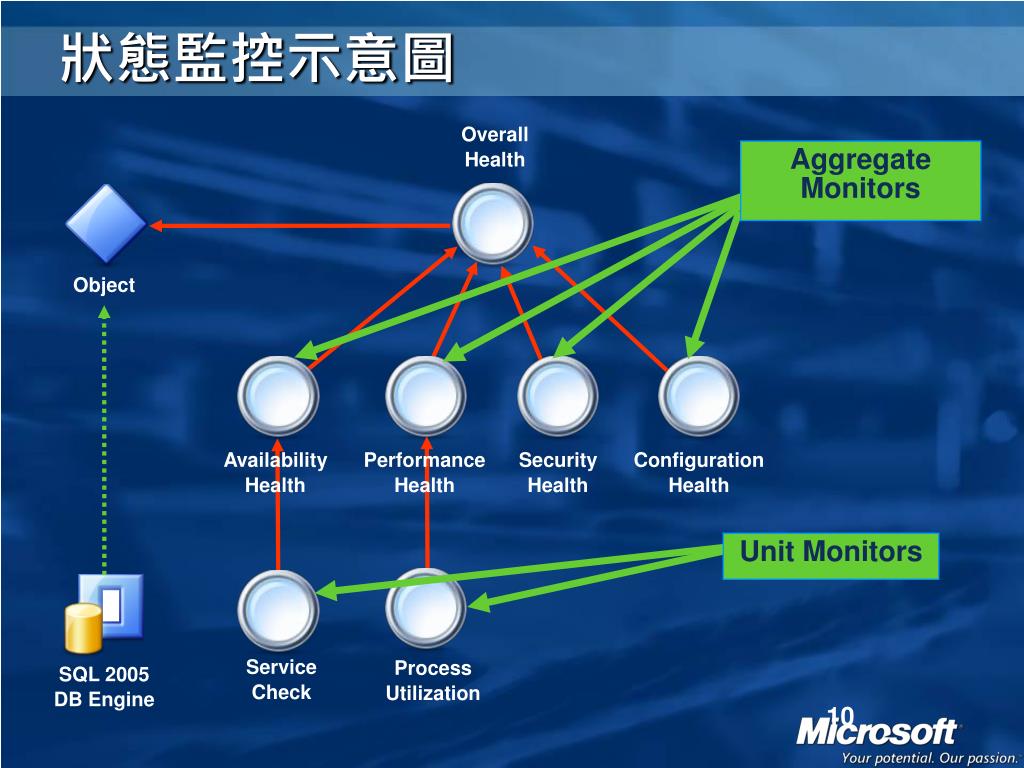 狀態監控示意圖

Overall Health

Aggregate Monitors

Object

Availability Health

Performance Health

Security Health

Configuration Health

Unit Monitors

SQL 2005 DB Engine

Service Check

Process Utilization

10

Microsoft

Your potential. Our passion.